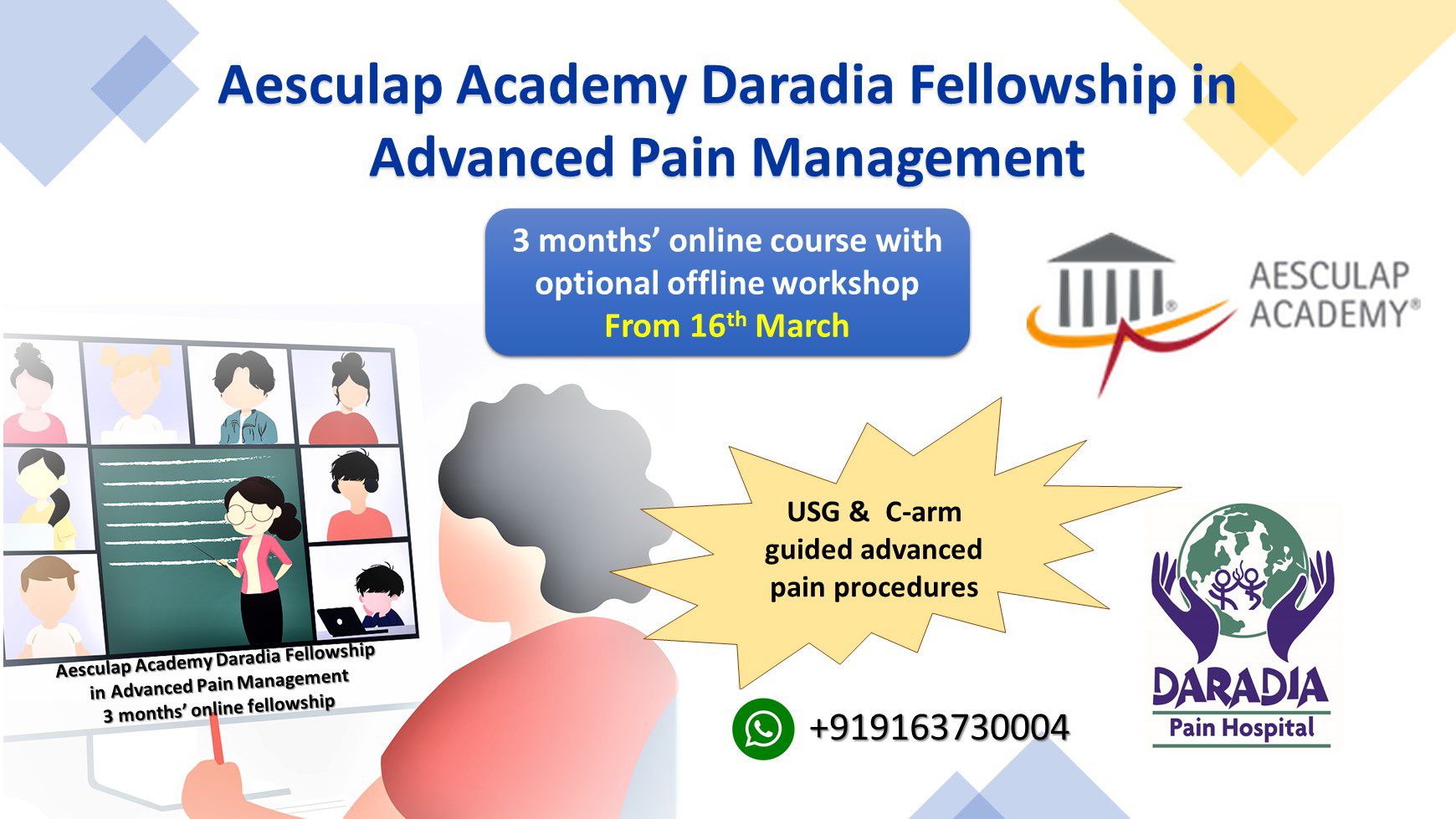 Aesculap Academy Daradia Fellowship in Advanced Pain Management

3 months' online course with optional offline workshop
From 16$^{th}$ March

AESCULAP ACADEMY®

USG & C-arm guided advanced pain procedures

Aesculap Academy Daradia Fellowship in Advanced Pain Management 3 months' online fellowship

+919163730004

DARADIA
Pain Hospital